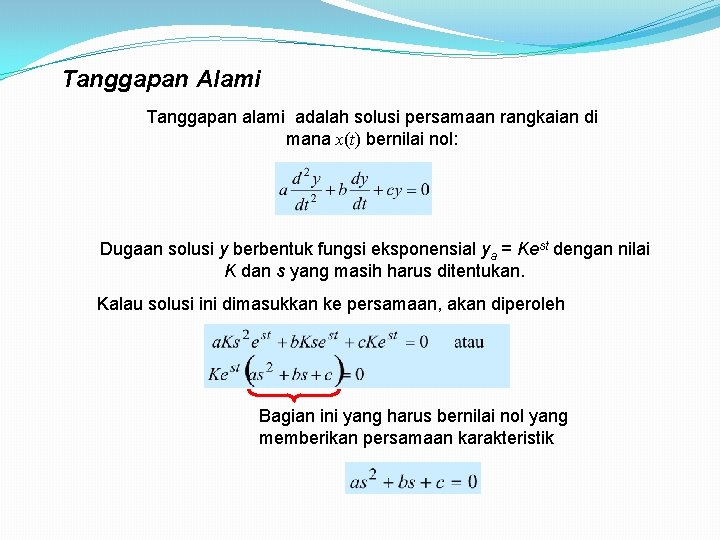 Tanggapan Alami

Tanggapan alami adalah solusi persamaan rangkaian di mana $x(t)$ bernilai nol:

$a\frac{d^2y}{dt^2}+b\frac{dy}{dt}+cy=0$

Dugaan solusi $y$ berbentuk fungsi eksponensial $y_a = Ke^{st}$ dengan nilai $K$ dan $s$ yang masih harus ditentukan.

Kalau solusi ini dimasukkan ke persamaan, akan diperoleh

$aKs^2e^{st}+bKse^{st}+cKe^{st}=0$ atau

$Ke^{st}\left(as^2+bs+c\right)=0$

Bagian ini yang harus bernilai nol yang memberikan persamaan karakteristik

$as^2+bs+c=0$